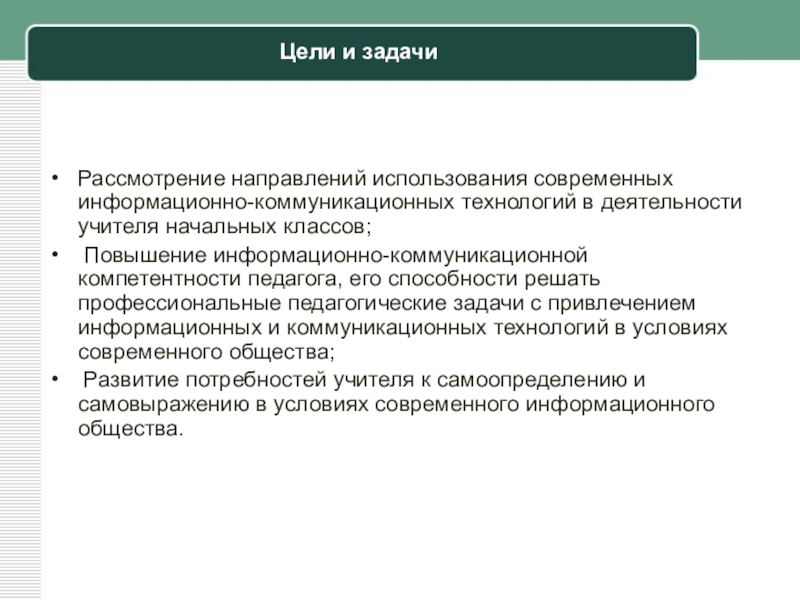 Цели и задачи

• Рассмотрение направлений использования современных информационно-коммуникационных технологий в деятельности учителя начальных классов;

• Повышение информационно-коммуникационной компетентности педагога, его способности решать профессиональные педагогические задачи с привлечением информационных и коммуникационных технологий в условиях современного общества;

• Развитие потребностей учителя к самоопределению и самовыражению в условиях современного информационного общества.